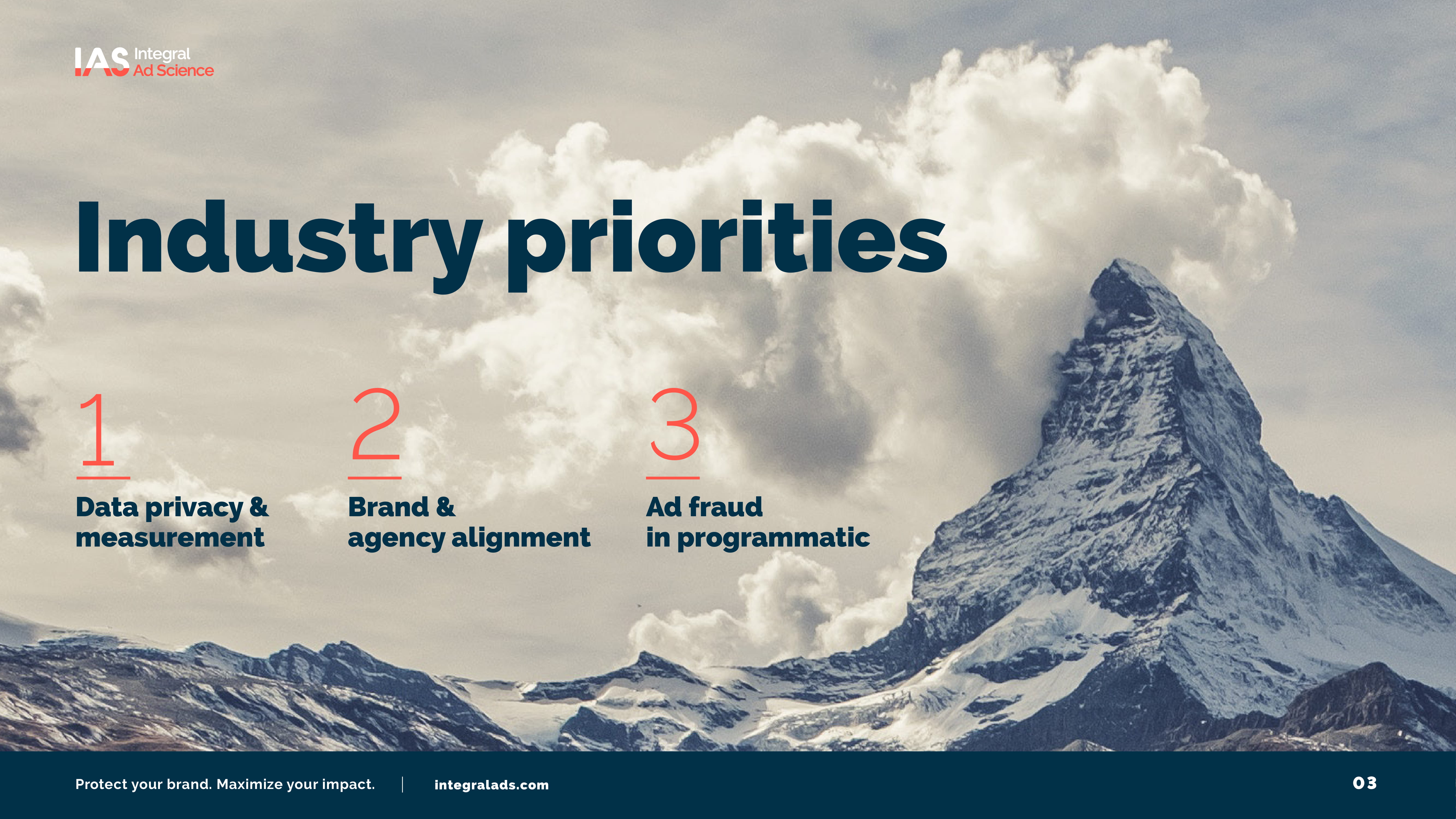 IAS Integral Ad Science

Industry priorities

1
Data privacy & measurement

2
Brand & agency alignment

3
Ad fraud in programmatic

Protect your brand. Maximize your impact. | integralads.com

03